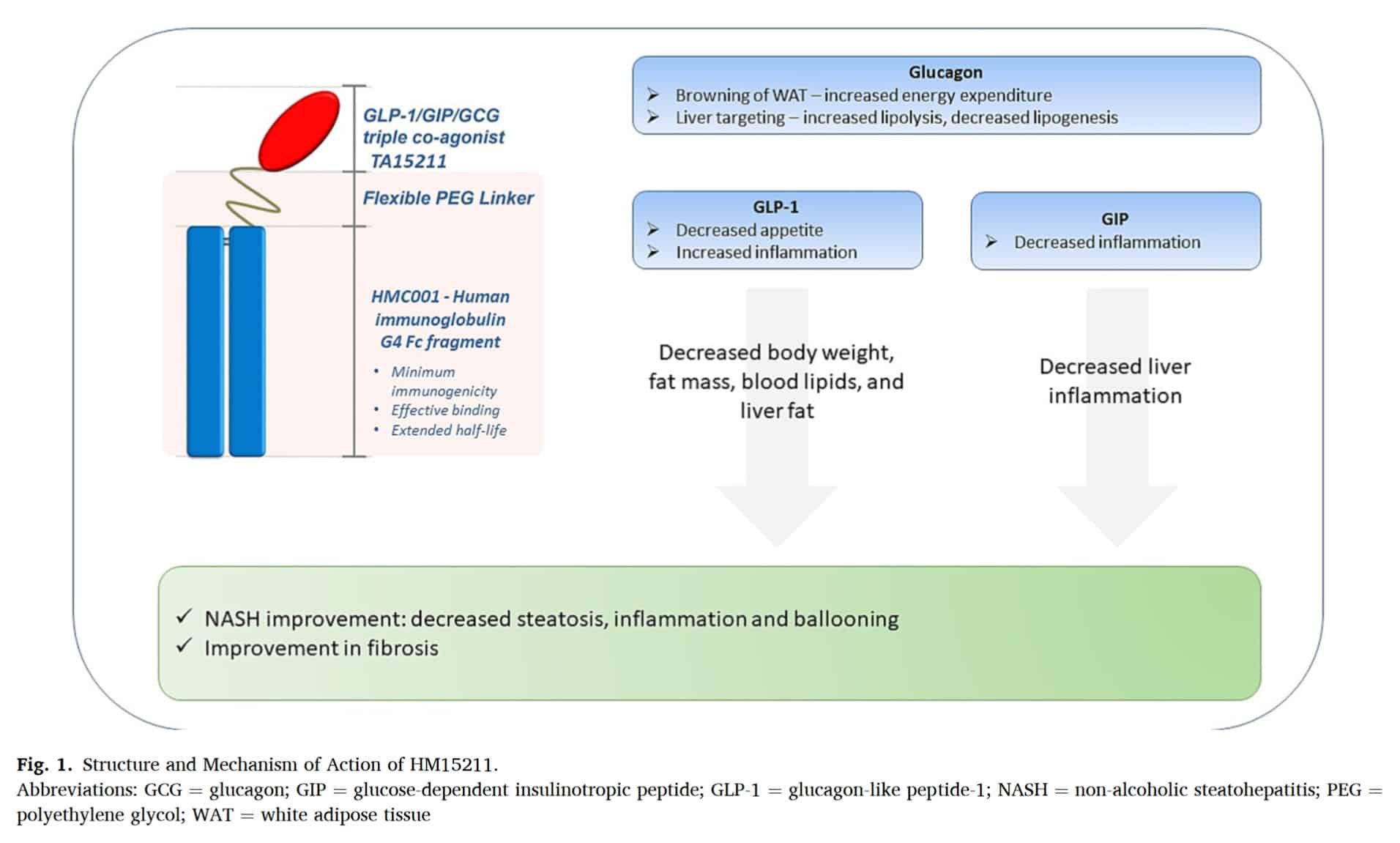 GLP-1/GIP/GCG triple co-agonist TA15211

Flexible PEG Linker

HMC001 - Human immunoglobulin G4 Fc fragment

• Minimum immunogenicity
• Effective binding
• Extended half-life

Glucagon
➢ Browning of WAT – increased energy expenditure
➢ Liver targeting – increased lipolysis, decreased lipogenesis

GLP-1
➢ Decreased appetite
➢ Increased inflammation

GIP
➢ Decreased inflammation

Decreased body weight, fat mass, blood lipids, and liver fat

Decreased liver inflammation

✓ NASH improvement: decreased steatosis, inflammation and ballooning
✓ Improvement in fibrosis

Fig. 1. Structure and Mechanism of Action of HM15211.
Abbreviations: GCG = glucagon; GIP = glucose-dependent insulinotropic peptide; GLP-1 = glucagon-like peptide-1; NASH = non-alcoholic steatohepatitis; PEG = polyethylene glycol; WAT = white adipose tissue